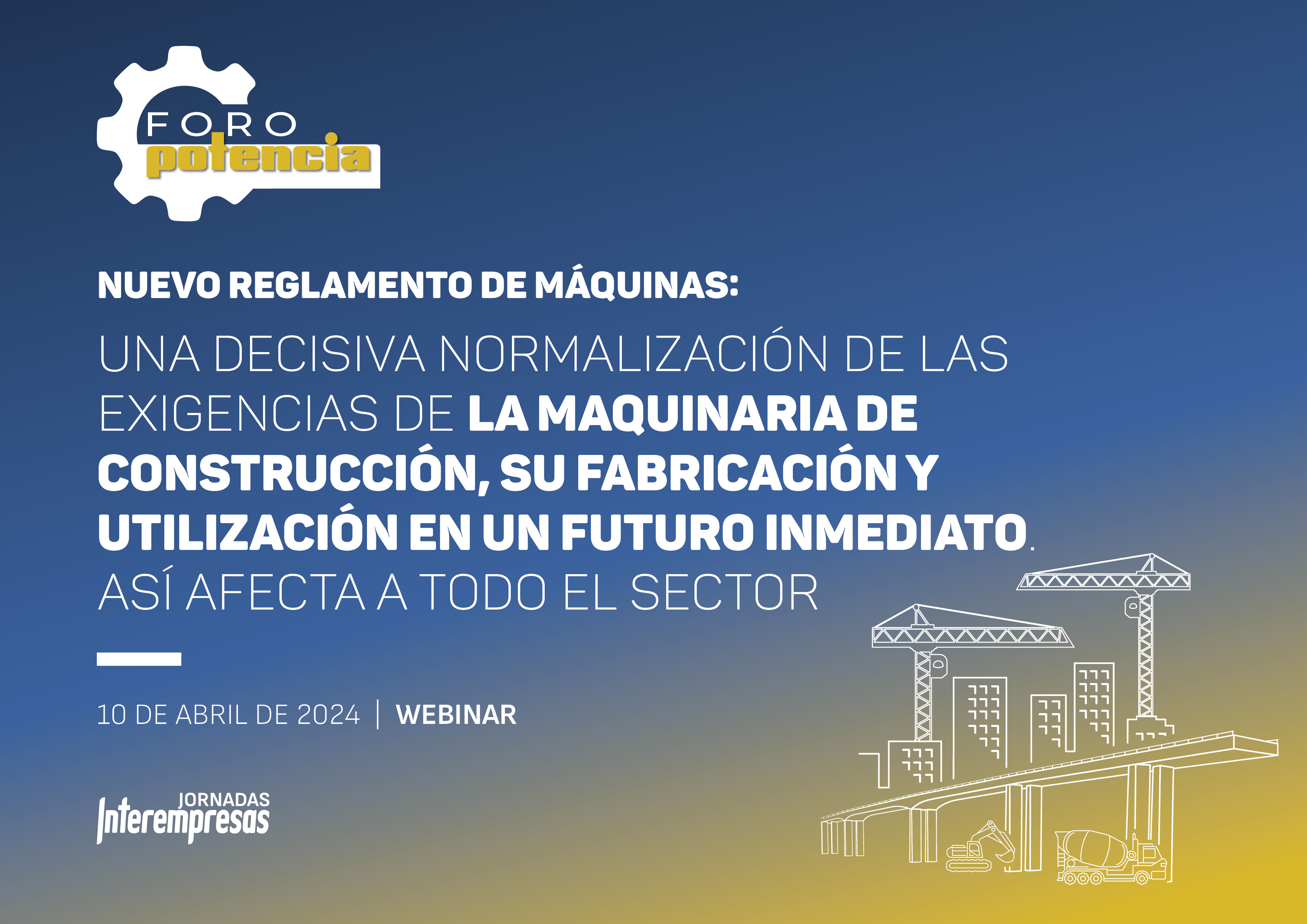 FORO
potencia

NUEVO REGLAMENTO DE MÁQUINAS:

UNA DECISIVA NORMALIZACIÓN DE LAS EXIGENCIAS DE LA MAQUINARIA DE CONSTRUCCIÓN, SU FABRICACIÓN Y UTILIZACIÓN EN UN FUTURO INMEDIATO. ASÍ AFECTA A TODO EL SECTOR

10 DE ABRIL DE 2024 | WEBINAR

JORNADAS
Interempresas